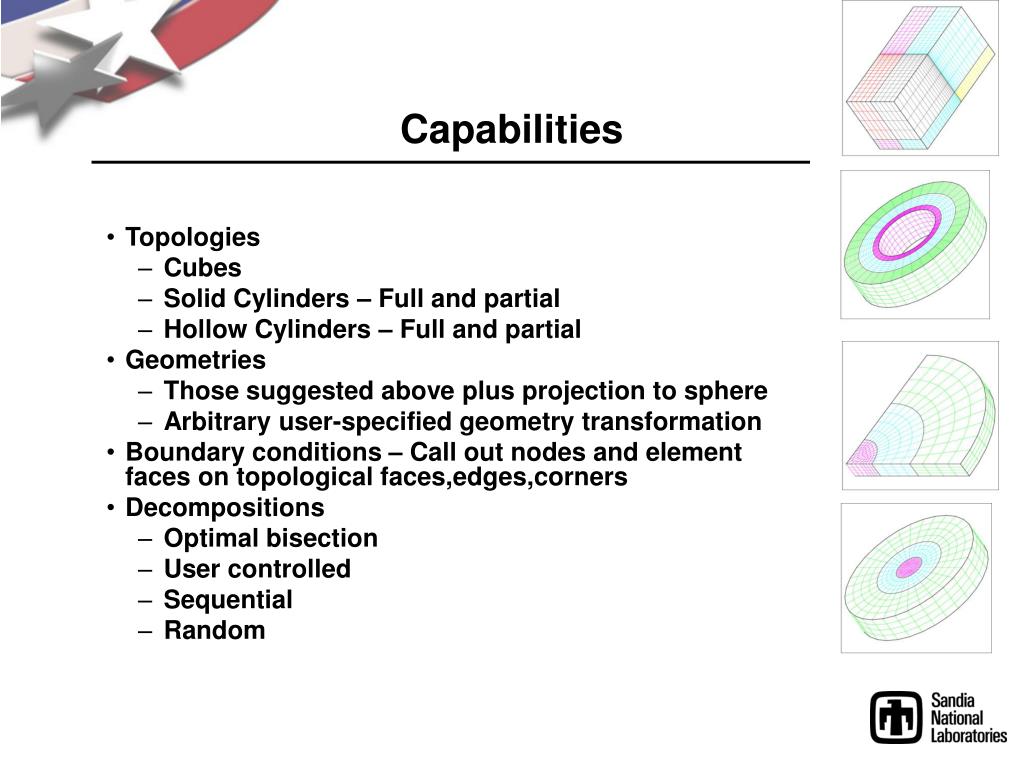 Capabilities

• Topologies
  – Cubes
  – Solid Cylinders – Full and partial
  – Hollow Cylinders – Full and partial
• Geometries
  – Those suggested above plus projection to sphere
  – Arbitrary user-specified geometry transformation
• Boundary conditions – Call out nodes and element faces on topological faces,edges,corners
• Decompositions
  – Optimal bisection
  – User controlled
  – Sequential
  – Random

Sandia National Laboratories